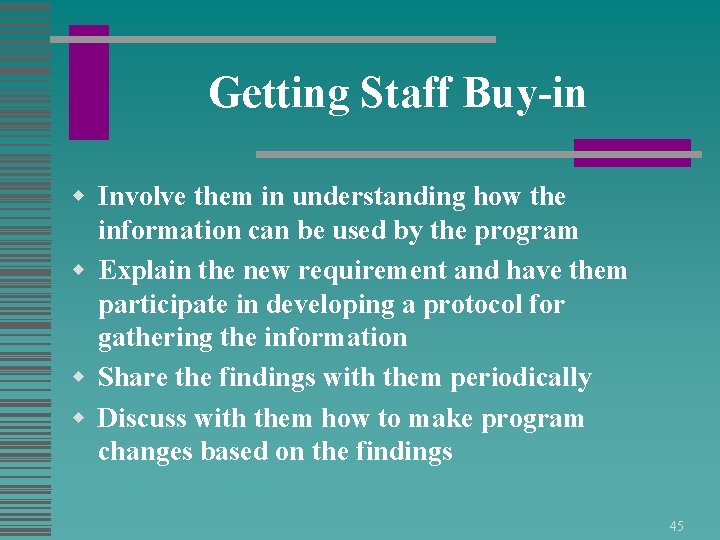 Getting Staff Buy-in

- Involve them in understanding how the information can be used by the program
- Explain the new requirement and have them participate in developing a protocol for gathering the information
- Share the findings with them periodically
- Discuss with them how to make program changes based on the findings

45